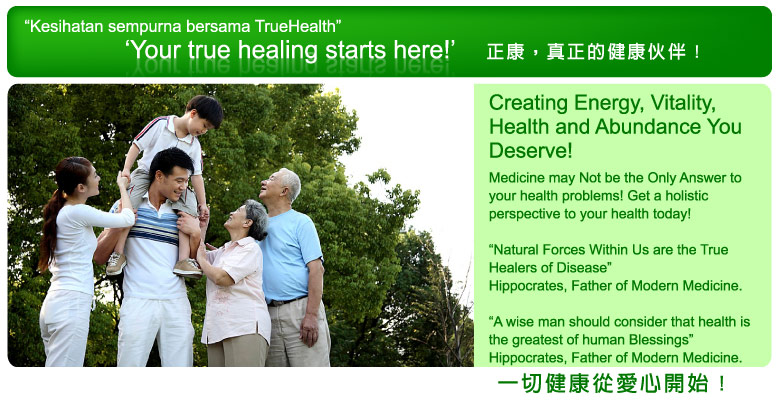 "Kesihatan sempurna bersama TrueHealth"
'Your true healing starts here!' 正康，真正的健康伙伴！

Creating Energy, Vitality, Health and Abundance You Deserve!

Medicine may Not be the Only Answer to your health problems! Get a holistic perspective to your health today!

"Natural Forces Within Us are the True Healers of Disease"
Hippocrates, Father of Modern Medicine.

"A wise man should consider that health is the greatest of human Blessings"
Hippocrates, Father of Modern Medicine.

一切健康從愛心開始！